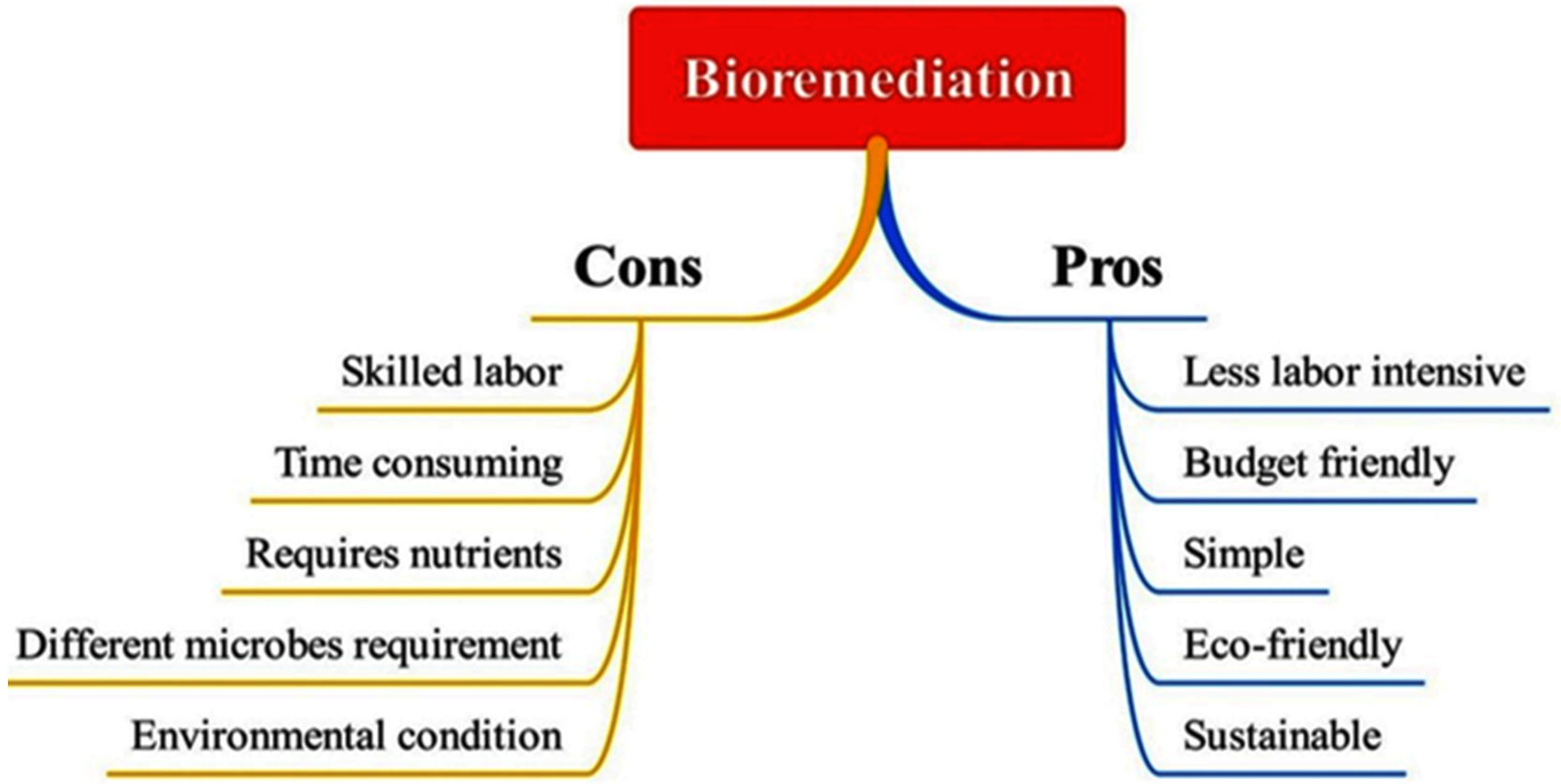 Bioremediation

Cons

Skilled labor

Time consuming

Requires nutrients

Different microbes requirement

Environmental condition

Pros

Less labor intensive

Budget friendly

Simple

Eco-friendly

Sustainable